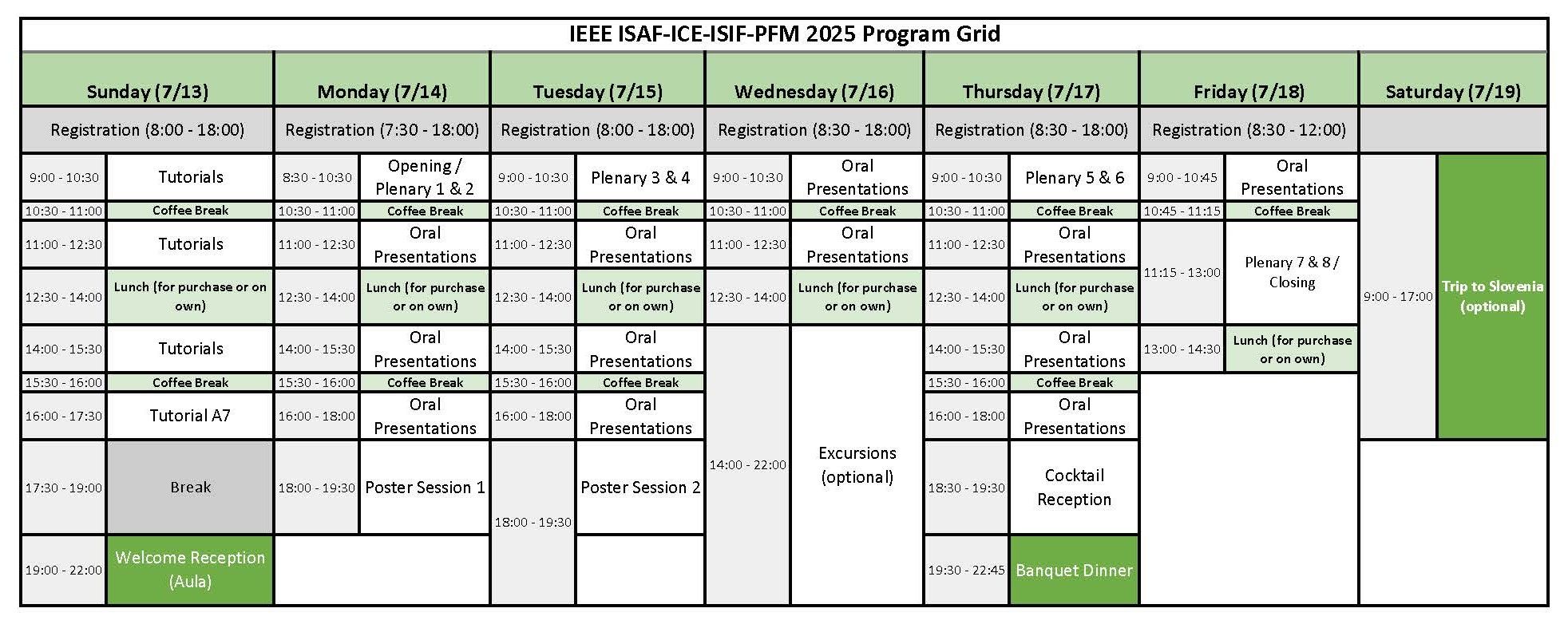 IEEE ISAF-ICE-ISIF-PFM 2025 Program Grid

| Sunday (7/13) | | Monday (7/14) | | Tuesday (7/15) | | Wednesday (7/16) | | Thursday (7/17) | | Friday (7/18) | | Saturday (7/19) | |
|---|---|---|---|---|---|---|---|---|---|---|---|---|---|
| Registration (8:00 - 18:00) | | Registration (7:30 - 18:00) | | Registration (8:00 - 18:00) | | Registration (8:30 - 18:00) | | Registration (8:30 - 18:00) | | Registration (8:30 - 12:00) | | | |
| 9:00 - 10:30 | Tutorials | 8:30 - 10:30 | Opening / Plenary 1 & 2 | 9:00 - 10:30 | Plenary 3 & 4 | 9:00 - 10:30 | Oral Presentations | 9:00 - 10:30 | Plenary 5 & 6 | 9:00 - 10:45 | Oral Presentations | 9:00 - 17:00 | Trip to Slovenia (optional) |
| 10:30 - 11:00 | Coffee Break | 10:30 - 11:00 | Coffee Break | 10:30 - 11:00 | Coffee Break | 10:30 - 11:00 | Coffee Break | 10:30 - 11:00 | Coffee Break | 10:45 - 11:15 | Coffee Break | | |
| 11:00 - 12:30 | Tutorials | 11:00 - 12:30 | Oral Presentations | 11:00 - 12:30 | Oral Presentations | 11:00 - 12:30 | Oral Presentations | 11:00 - 12:30 | Oral Presentations | 11:15 - 13:00 | Plenary 7 & 8 / Closing | | |
| 12:30 - 14:00 | Lunch (for purchase or on own) | 12:30 - 14:00 | Lunch (for purchase or on own) | 12:30 - 14:00 | Lunch (for purchase or on own) | 12:30 - 14:00 | Lunch (for purchase or on own) | 12:30 - 14:00 | Lunch (for purchase or on own) | | | | |
| 14:00 - 15:30 | Tutorials | 14:00 - 15:30 | Oral Presentations | 14:00 - 15:30 | Oral Presentations | 14:00 - 22:00 | Excursions (optional) | 14:00 - 15:30 | Oral Presentations | 13:00 - 14:30 | Lunch (for purchase or on own) | | |
| 15:30 - 16:00 | Coffee Break | 15:30 - 16:00 | Coffee Break | 15:30 - 16:00 | Coffee Break | | | 15:30 - 16:00 | Coffee Break | | | | |
| 16:00 - 17:30 | Tutorial A7 | 16:00 - 18:00 | Oral Presentations | 16:00 - 18:00 | Oral Presentations | | | 16:00 - 18:00 | Oral Presentations | | | | |
| 17:30 - 19:00 | Break | 18:00 - 19:30 | Poster Session 1 | 18:00 - 19:30 | Poster Session 2 | | | 18:30 - 19:30 | Cocktail Reception | | | | |
| 19:00 - 22:00 | Welcome Reception (Aula) | | | | | | | 19:30 - 22:45 | Banquet Dinner | | | | |